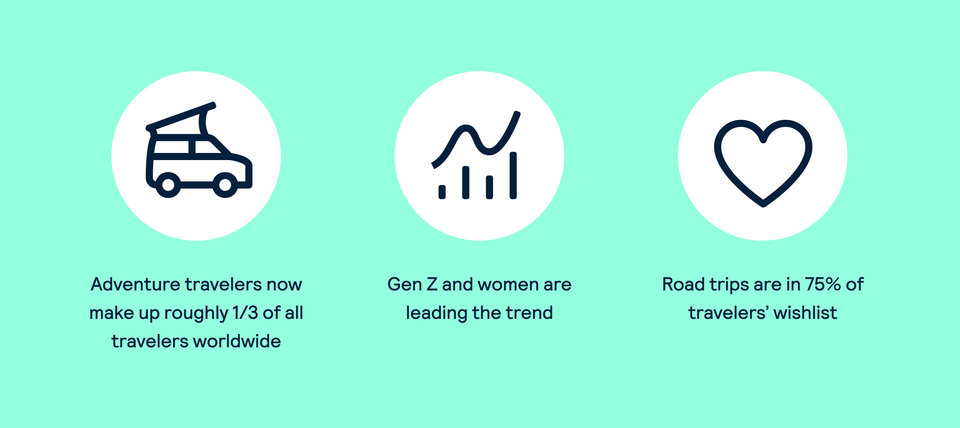 Adventure travelers now make up roughly 1/3 of all travelers worldwide

Gen Z and women are leading the trend

Road trips are in 75% of travelers' wishlist